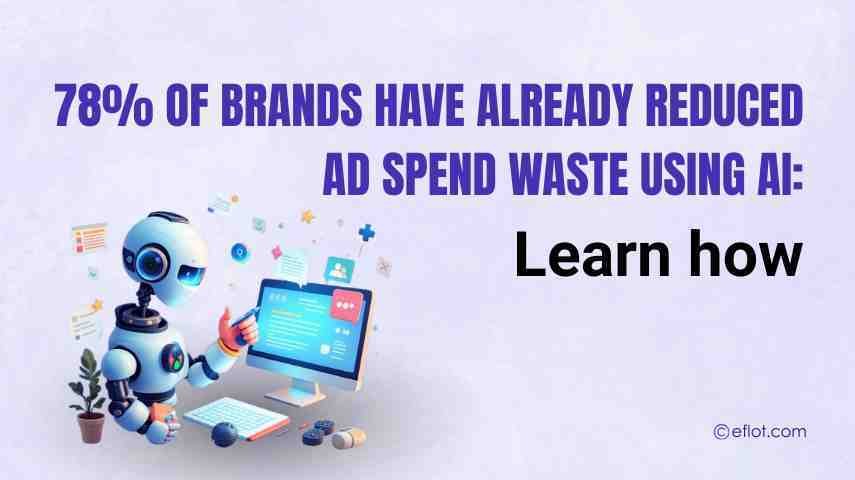 78% OF BRANDS HAVE ALREADY REDUCED AD SPEND WASTE USING AI:

Learn how

©eflot.com